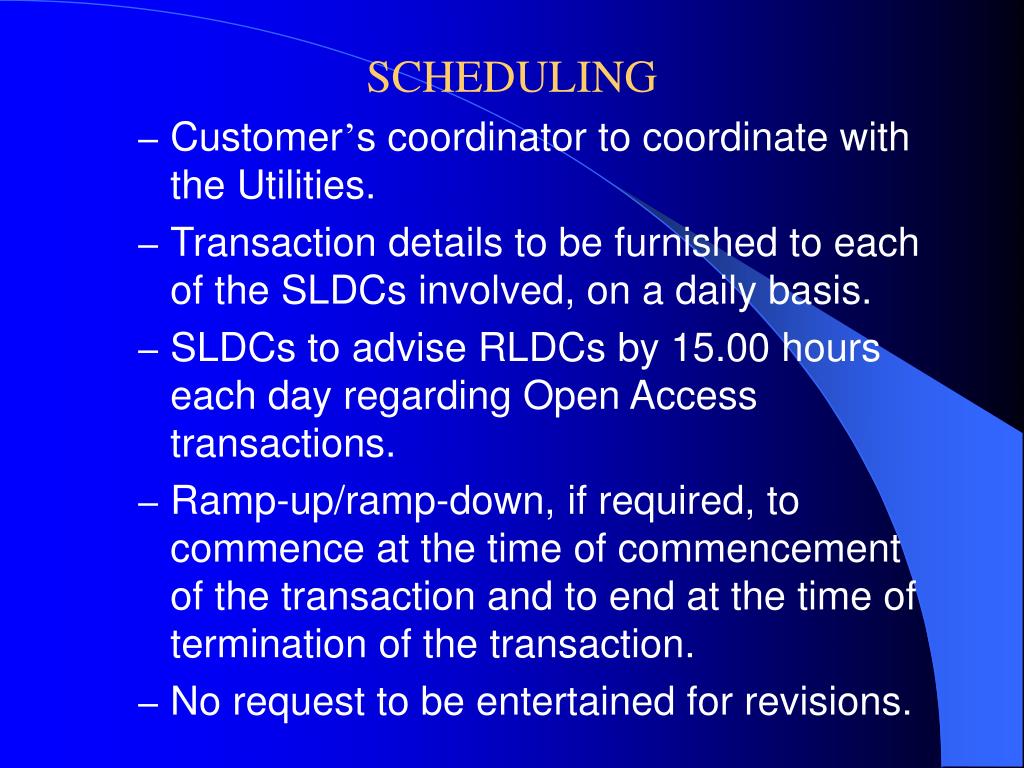 SCHEDULING

– Customer’s coordinator to coordinate with the Utilities.

– Transaction details to be furnished to each of the SLDCs involved, on a daily basis.

– SLDCs to advise RLDCs by 15.00 hours each day regarding Open Access transactions.

– Ramp-up/ramp-down, if required, to commence at the time of commencement of the transaction and to end at the time of termination of the transaction.

– No request to be entertained for revisions.